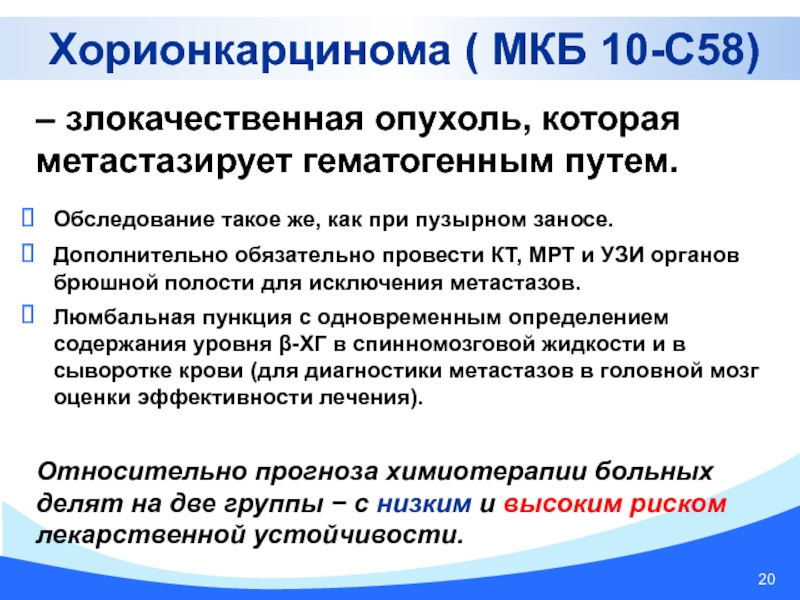 Хорионкарцинома ( МКБ 10-С58)

– злокачественная опухоль, которая метастазирует гематогенным путем.

Обследование такое же, как при пузырном заносе.

Дополнительно обязательно провести КТ, МРТ и УЗИ органов брюшной полости для исключения метастазов.

Люмбальная пункция с одновременным определением содержания уровня β-ХГ в спинномозговой жидкости и в сыворотке крови (для диагностики метастазов в головной мозг оценки эффективности лечения).

Относительно прогноза химиотерапии больных делят на две группы − с низким и высоким риском лекарственной устойчивости.

20